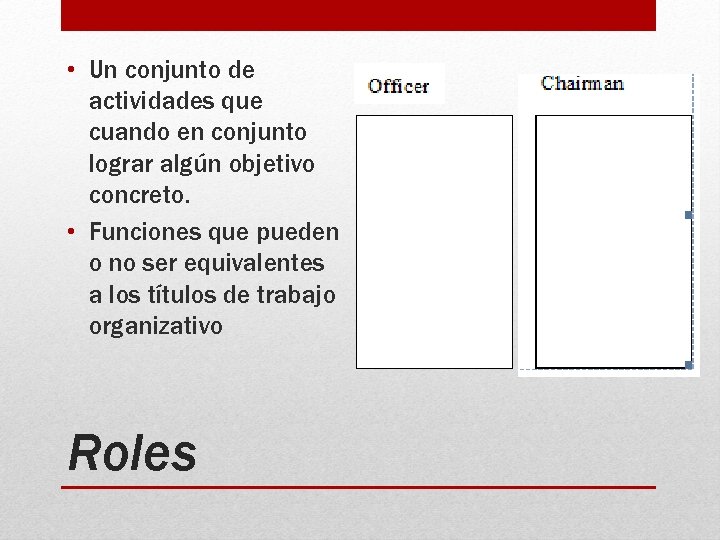 • Un conjunto de actividades que cuando en conjunto lograr algún objetivo concreto.
• Funciones que pueden o no ser equivalentes a los títulos de trabajo organizativo

Officer

Chairman

Roles